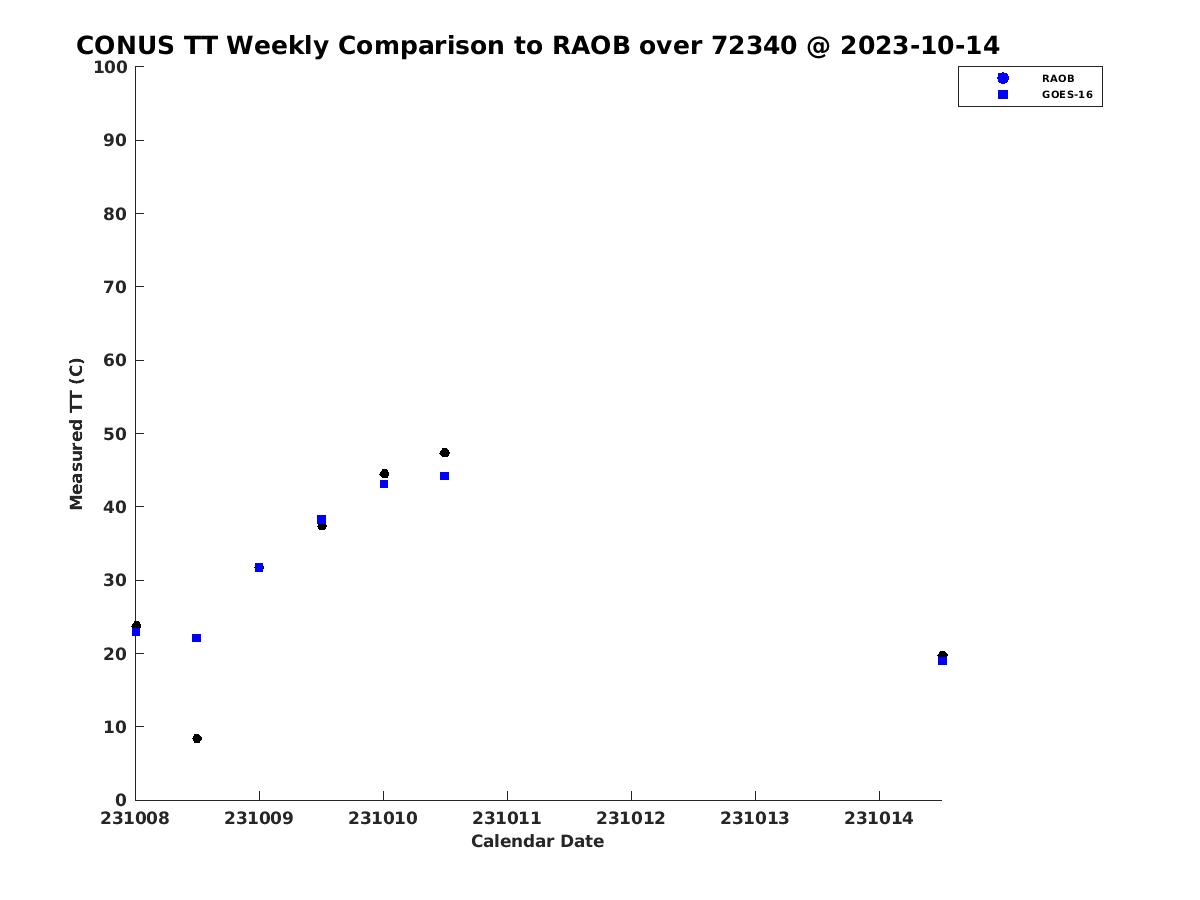 CONUS TT Weekly Comparison to RAOB over 72340 @ 2023-10-14

RAOB
GOES-16

Measured TT (C)

100
90
80
70
60
50
40
30
20
10
0

231008
231009
231010
231011
231012
231013
231014

Calendar Date